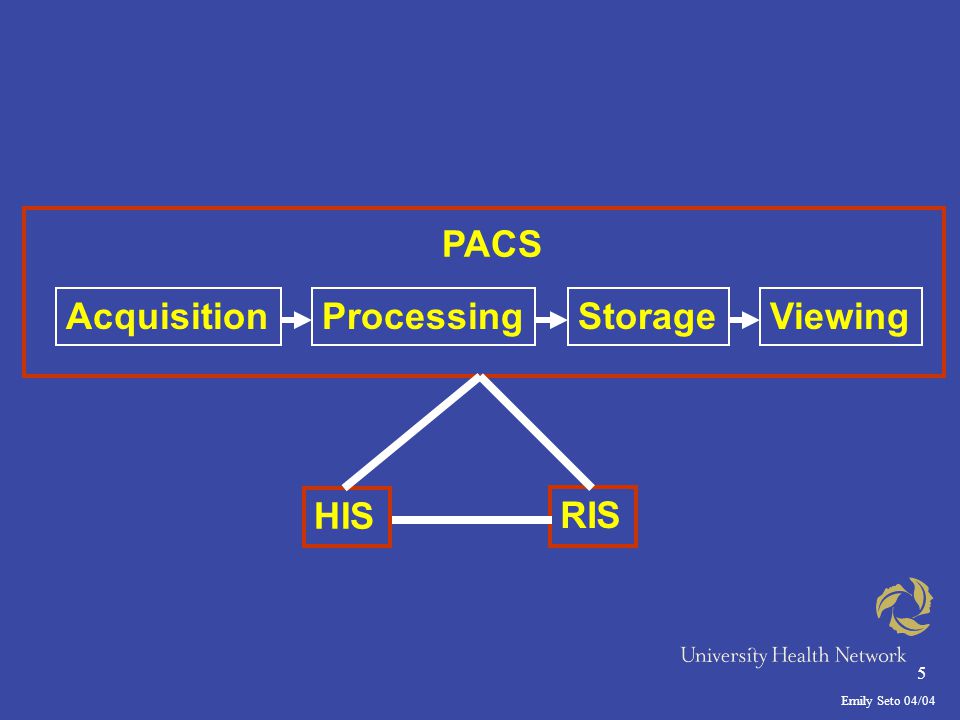 PACS

Acquisition Processing Storage Viewing

HIS RIS

University Health Network

5

Emily Seto 04/04